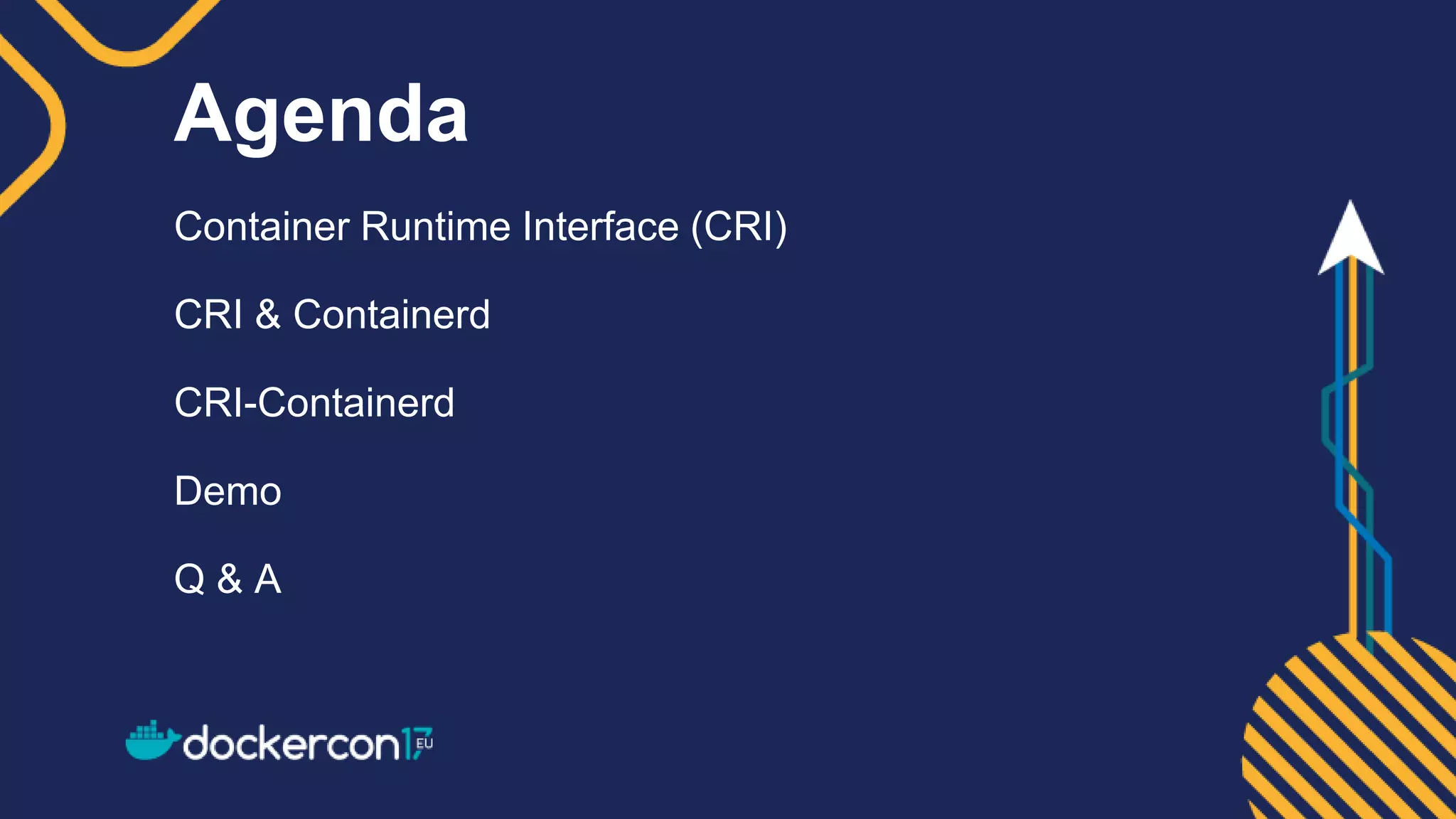 Agenda

Container Runtime Interface (CRI)

CRI & Containerd

CRI-Containerd

Demo

Q & A

dockercon17 EU